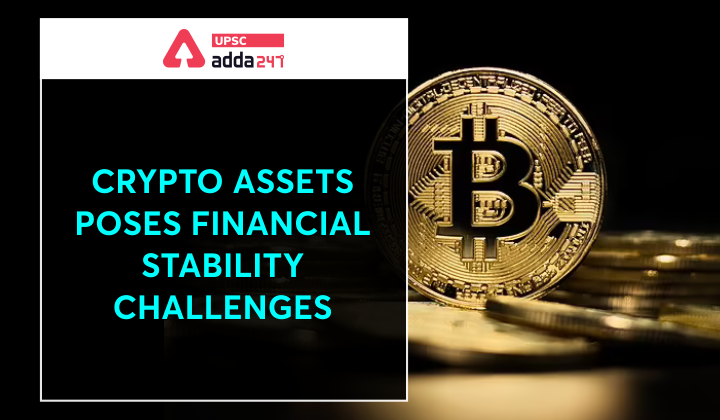 UPSC
adda247

CRYPTO ASSETS POSES FINANCIAL STABILITY CHALLENGES